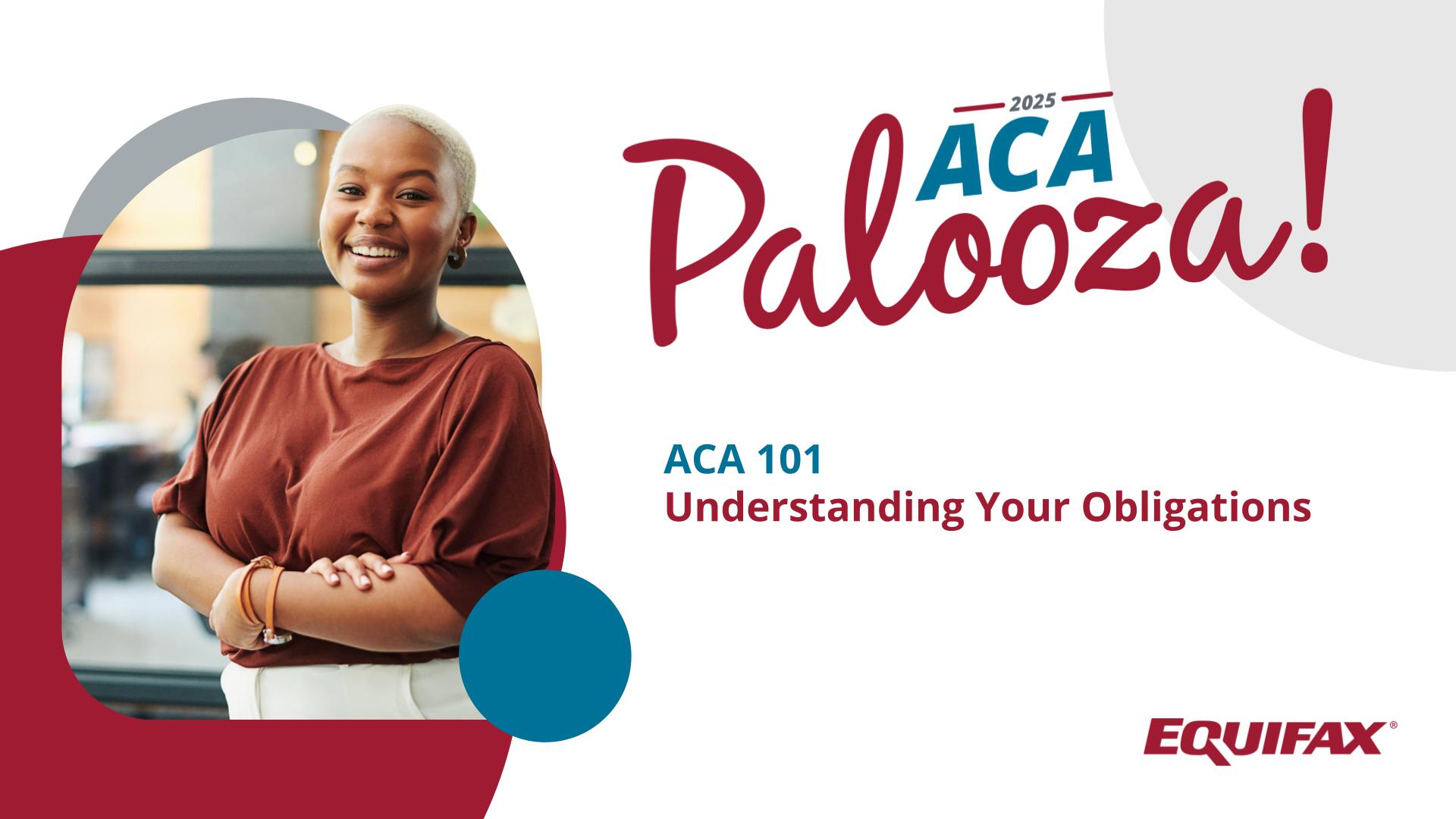 2025
ACA
Palooza!

ACA 101
Understanding Your Obligations

EQUIFAX®